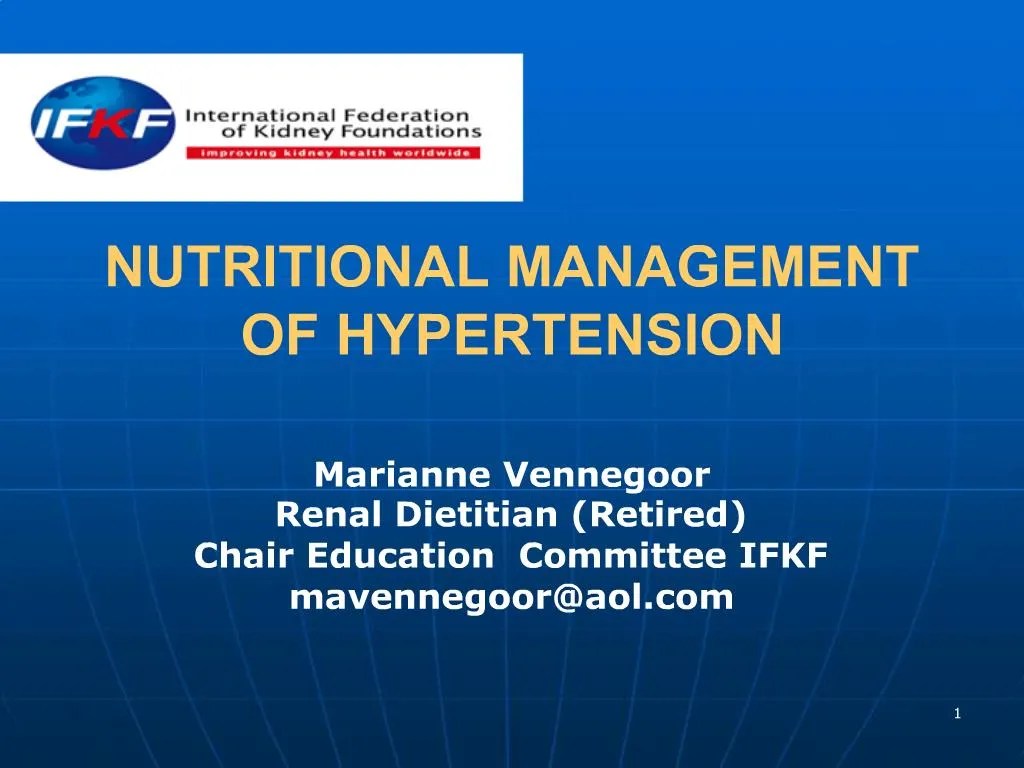 IFKF International Federation of Kidney Foundations
improving kidney health worldwide

NUTRITIONAL MANAGEMENT OF HYPERTENSION

Marianne Vennegoor
Renal Dietitian (Retired)
Chair Education Committee IFKF
mavennegoor@aol.com

1